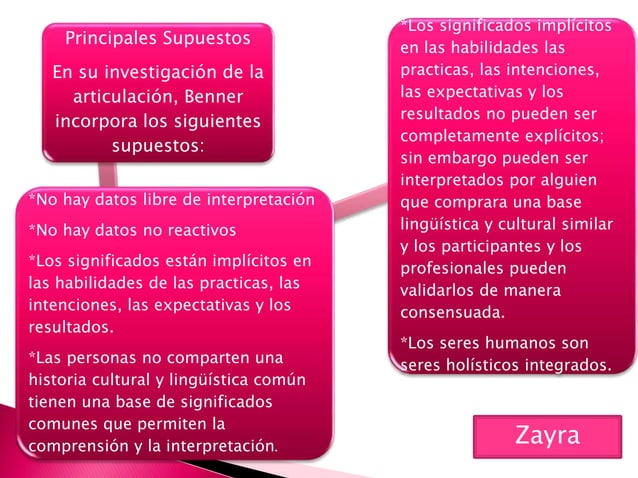 Principales Supuestos

En su investigación de la articulación, Benner incorpora los siguientes supuestos:

*No hay datos libre de interpretación

*No hay datos no reactivos

*Los significados están implícitos en las habilidades de las practicas, las intenciones, las expectativas y los resultados.

*Las personas no comparten una historia cultural y lingüística común tienen una base de significados comunes que permiten la comprensión y la interpretación.

*Los significados implícitos en las habilidades las practicas, las intenciones, las expectativas y los resultados no pueden ser completamente explícitos; sin embargo pueden ser interpretados por alguien que comprara una base lingüística y cultural similar y los participantes y los profesionales pueden validarlos de manera consensuada.

*Los seres humanos son seres holísticos integrados.

Zayra